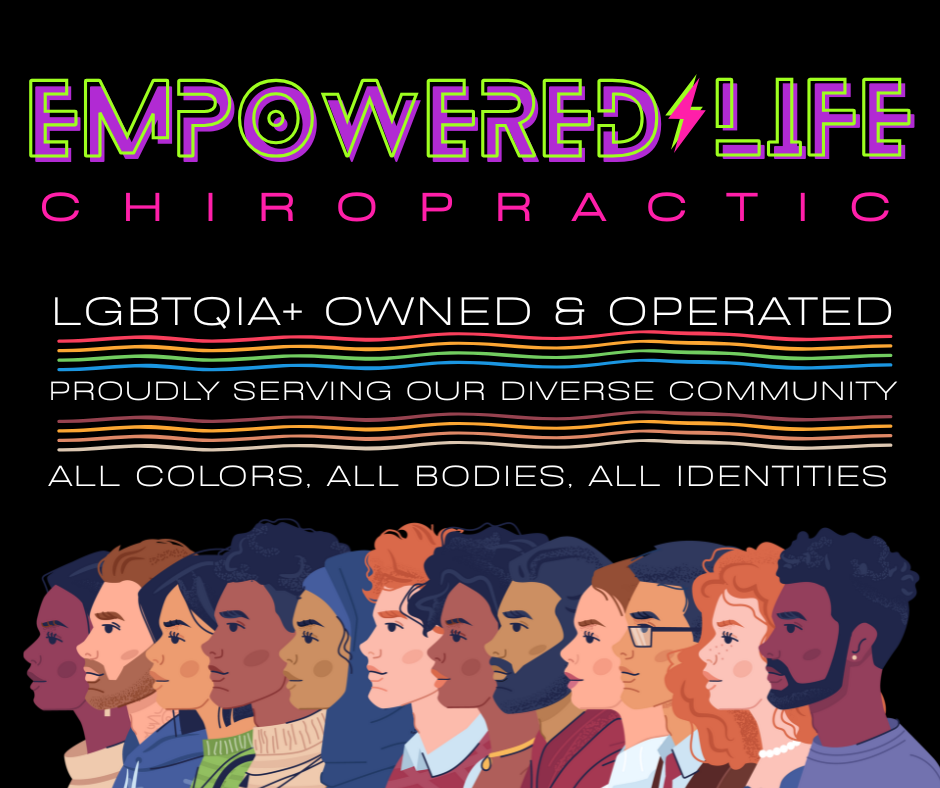 EMPOWERED LIFE
CHIROPRACTIC

LGBTQIA+ OWNED & OPERATED

PROUDLY SERVING OUR DIVERSE COMMUNITY

ALL COLORS, ALL BODIES, ALL IDENTITIES